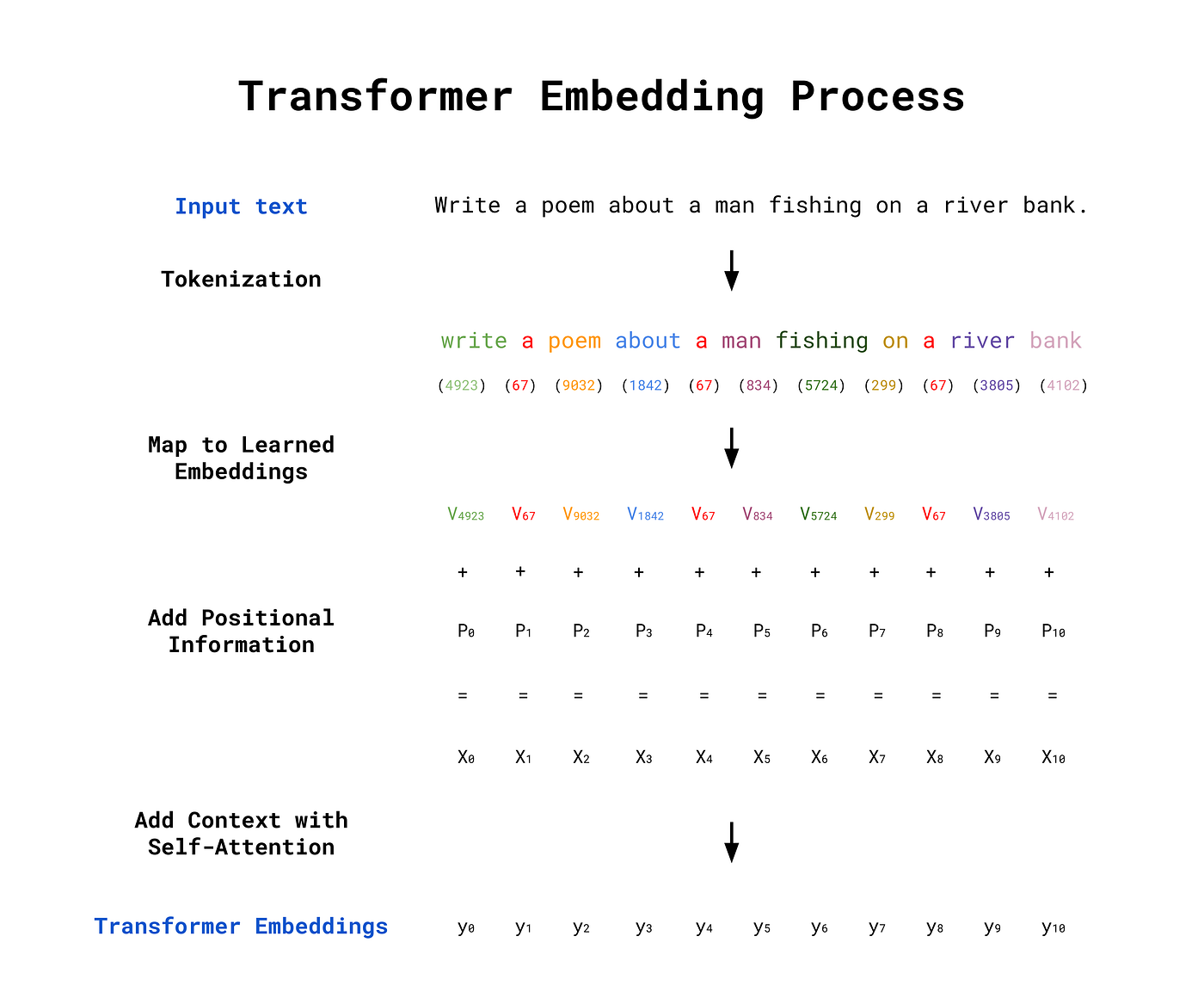 Transformer Embedding Process

Input text

Write a poem about a man fishing on a river bank.

Tokenization

write a poem about a man fishing on a river bank

(4923) (67) (9032) (1842) (67) (834) (5724) (299) (67) (3805) (4102)

Map to Learned Embeddings

$V_{4923}$ $V_{67}$ $V_{9032}$ $V_{1842}$ $V_{67}$ $V_{834}$ $V_{5724}$ $V_{299}$ $V_{67}$ $V_{3805}$ $V_{4102}$

+ + + + + + + + + + +

Add Positional Information

$P_0$ $P_1$ $P_2$ $P_3$ $P_4$ $P_5$ $P_6$ $P_7$ $P_8$ $P_9$ $P_{10}$

= = = = = = = = = = =

$X_0$ $X_1$ $X_2$ $X_3$ $X_4$ $X_5$ $X_6$ $X_7$ $X_8$ $X_9$ $X_{10}$

Add Context with Self-Attention

Transformer Embeddings

$y_0$ $y_1$ $y_2$ $y_3$ $y_4$ $y_5$ $y_6$ $y_7$ $y_8$ $y_9$ $y_{10}$